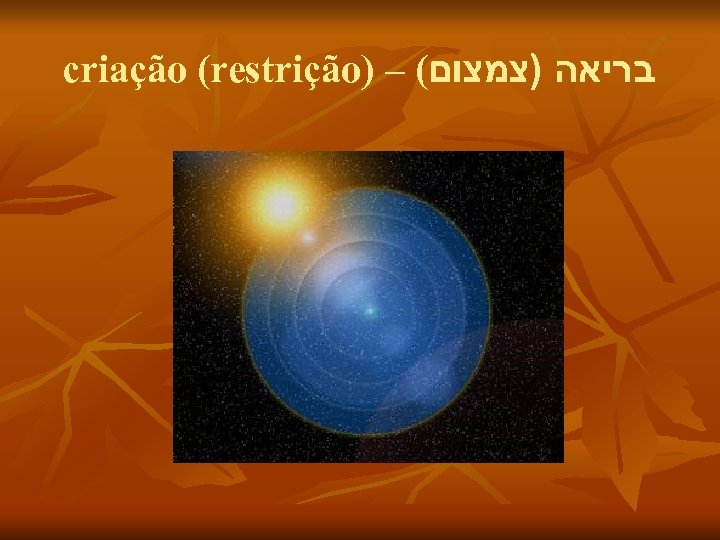 criação (restrição) – בריאה (צמצום)